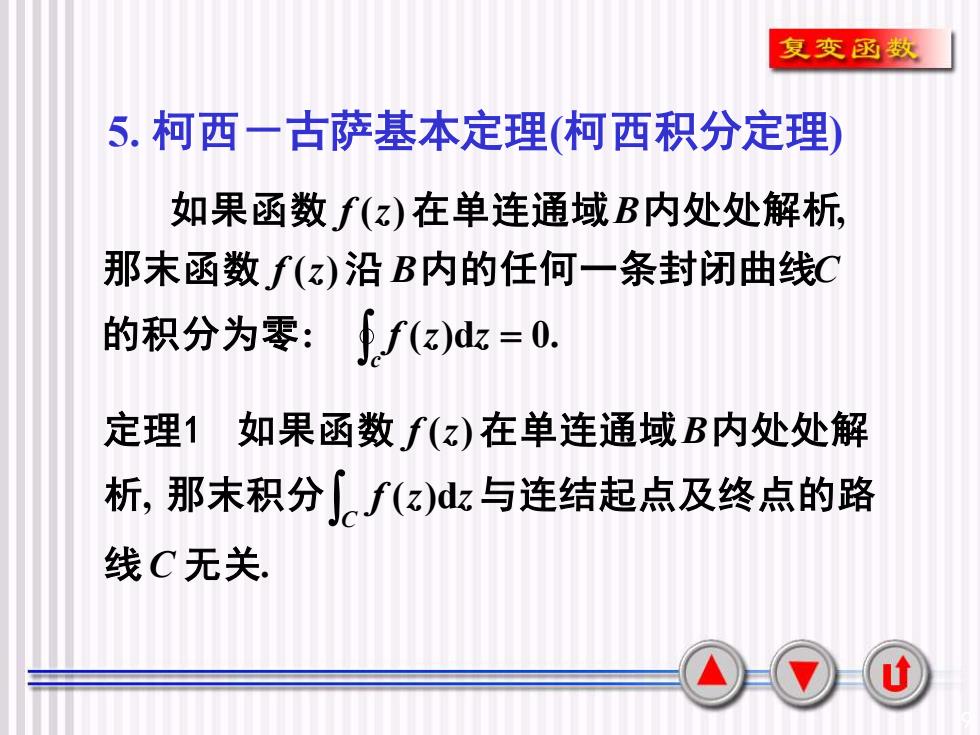 复变函数

5. 柯西－古萨基本定理(柯西积分定理)

如果函数 $f(z)$ 在单连通域 $B$ 内处处解析, 那末函数 $f(z)$ 沿 $B$ 内的任何一条封闭曲线 $C$ 的积分为零: $\oint_c f(z)\mathrm{d}z = 0.$

定理1 如果函数 $f(z)$ 在单连通域 $B$ 内处处解析, 那末积分 $\int_C f(z)\mathrm{d}z$ 与连结起点及终点的路线 $C$ 无关.